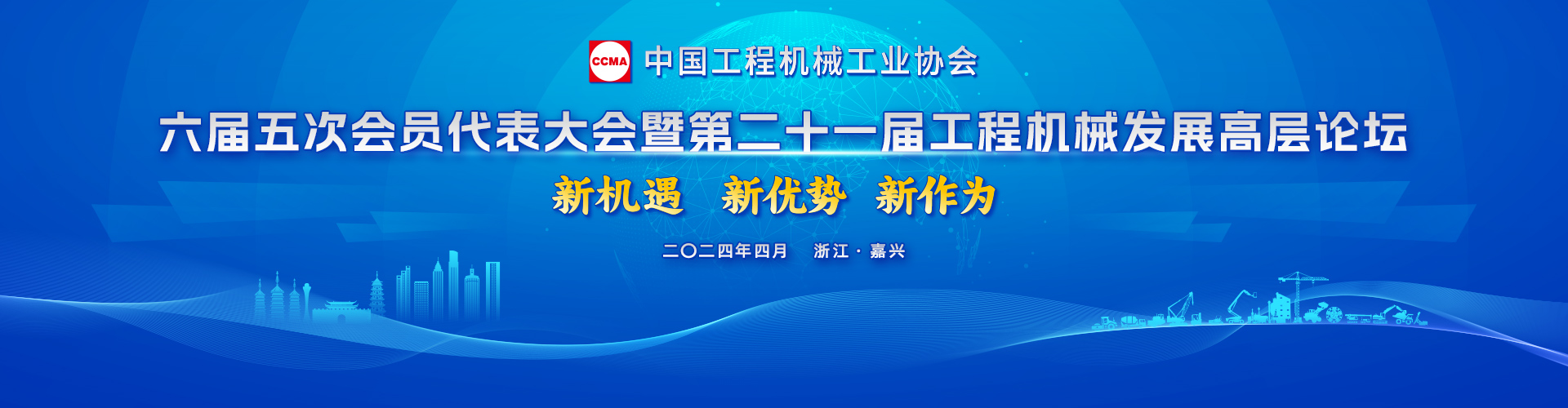 CCMA 中国工程机械工业协会

六届五次会员代表大会暨第二十一届工程机械发展高层论坛

新机遇　新优势　新作为

二〇二四年四月　浙江 · 嘉兴